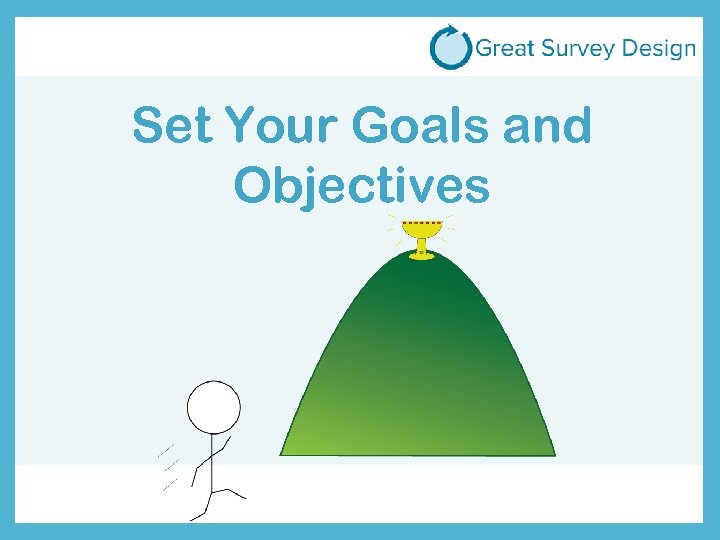 Great Survey Design

Set Your Goals and Objectives